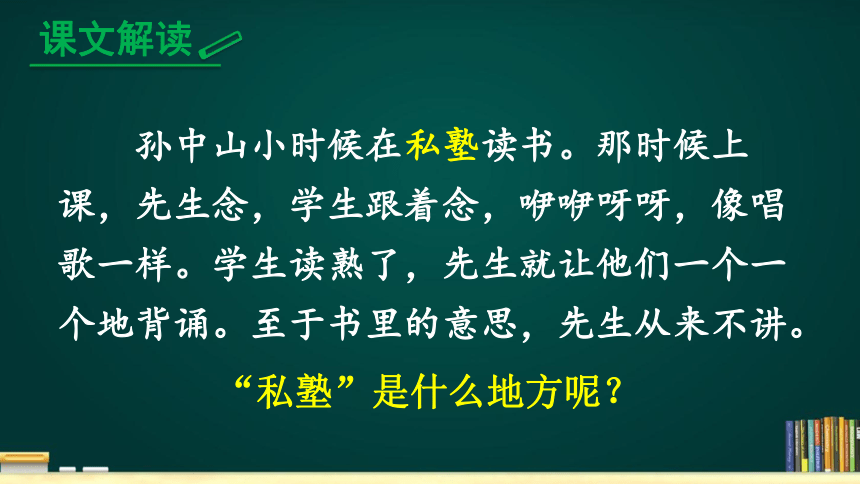 课文解读

孙中山小时候在私塾读书。那时候上课，先生念，学生跟着念，咿咿呀呀，像唱歌一样。学生读熟了，先生就让他们一个一个地背诵。至于书里的意思，先生从来不讲。

“私塾”是什么地方呢？